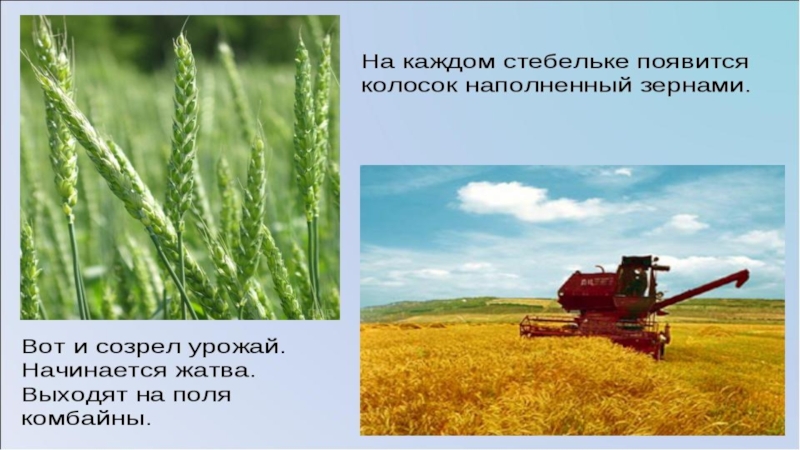 На каждом стебельке появится колосок наполненный зернами.

Вот и созрел урожай. Начинается жатва. Выходят на поля комбайны.